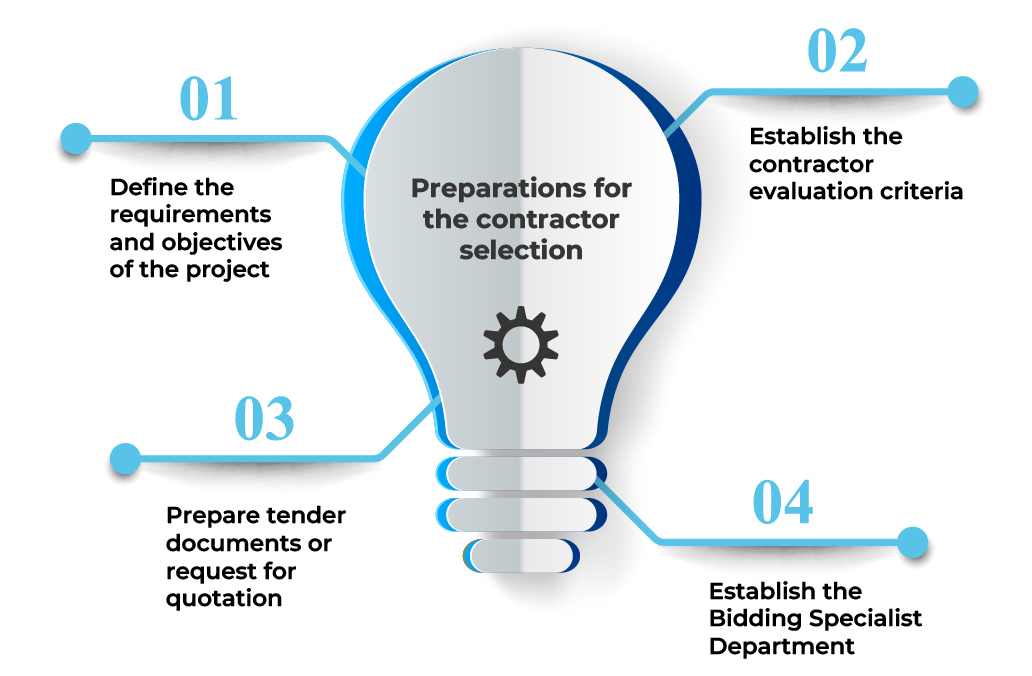 Preparations for the contractor selection

01

Define the requirements and objectives of the project

02

Establish the contractor evaluation criteria

03

Prepare tender documents or request for quotation

04

Establish the Bidding Specialist Department